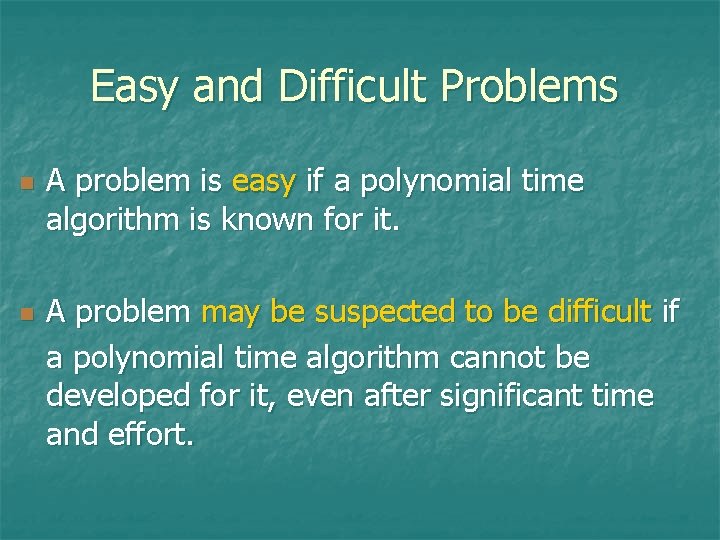 Easy and Difficult Problems

A problem is easy if a polynomial time algorithm is known for it.

A problem may be suspected to be difficult if a polynomial time algorithm cannot be developed for it, even after significant time and effort.